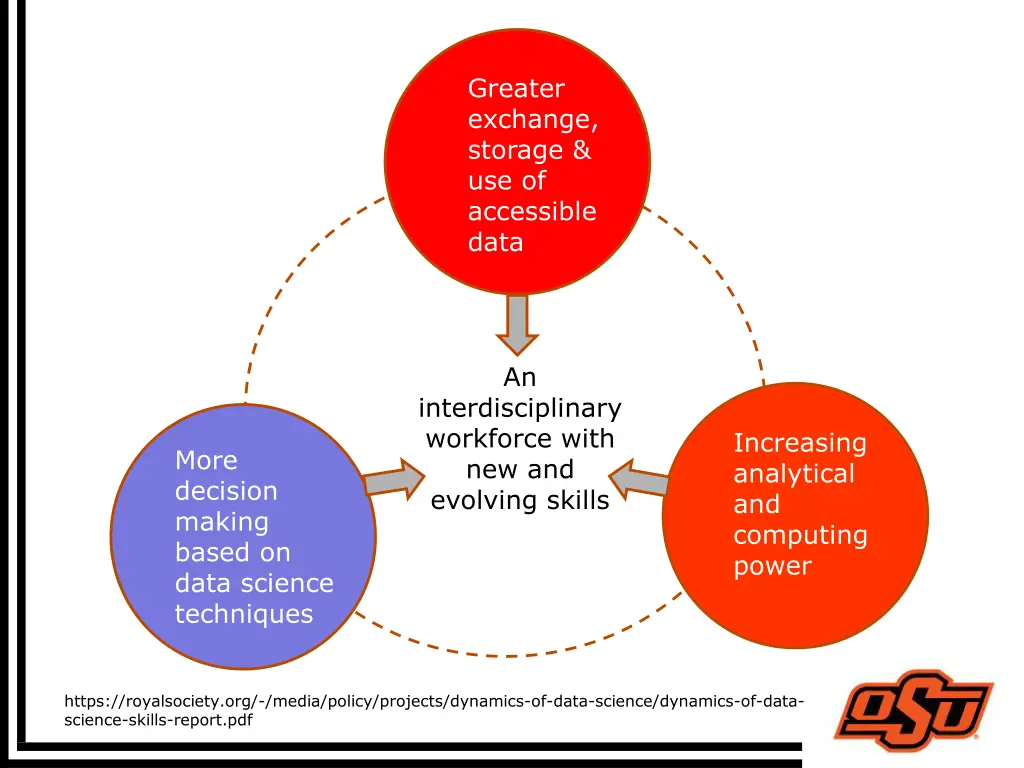 Greater exchange, storage & use of accessible data

An interdisciplinary workforce with new and evolving skills

More decision making based on data science techniques

Increasing analytical and computing power

https://royalsociety.org/-/media/policy/projects/dynamics-of-data-science/dynamics-of-data-science-skills-report.pdf

OSU